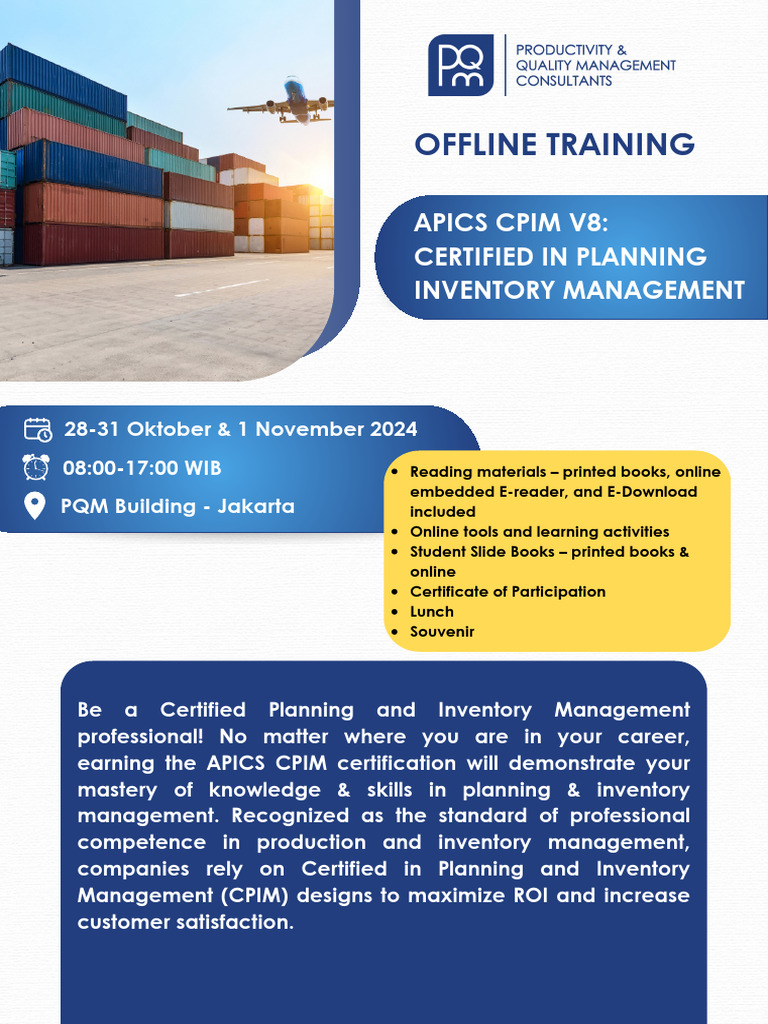 PQM
PRODUCTIVITY &
QUALITY MANAGEMENT
CONSULTANTS

OFFLINE TRAINING

APICS CPIM V8:
CERTIFIED IN PLANNING
INVENTORY MANAGEMENT

28-31 Oktober & 1 November 2024
08:00-17:00 WIB
PQM Building - Jakarta

- Reading materials – printed books, online embedded E-reader, and E-Download included
- Online tools and learning activities
- Student Slide Books – printed books & online
- Certificate of Participation
- Lunch
- Souvenir

Be a Certified Planning and Inventory Management professional! No matter where you are in your career, earning the APICS CPIM certification will demonstrate your mastery of knowledge & skills in planning & inventory management. Recognized as the standard of professional competence in production and inventory management, companies rely on Certified in Planning and Inventory Management (CPIM) designs to maximize ROI and increase customer satisfaction.